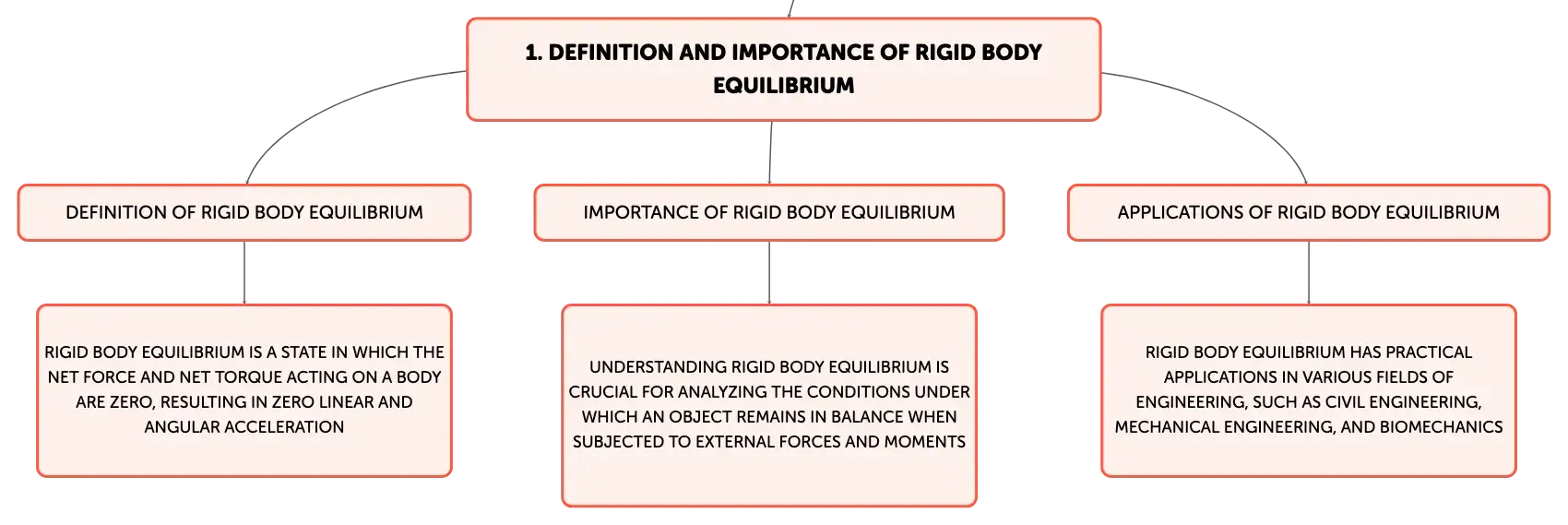 1. DEFINITION AND IMPORTANCE OF RIGID BODY EQUILIBRIUM

DEFINITION OF RIGID BODY EQUILIBRIUM

RIGID BODY EQUILIBRIUM IS A STATE IN WHICH THE NET FORCE AND NET TORQUE ACTING ON A BODY ARE ZERO, RESULTING IN ZERO LINEAR AND ANGULAR ACCELERATION

IMPORTANCE OF RIGID BODY EQUILIBRIUM

UNDERSTANDING RIGID BODY EQUILIBRIUM IS CRUCIAL FOR ANALYZING THE CONDITIONS UNDER WHICH AN OBJECT REMAINS IN BALANCE WHEN SUBJECTED TO EXTERNAL FORCES AND MOMENTS

APPLICATIONS OF RIGID BODY EQUILIBRIUM

RIGID BODY EQUILIBRIUM HAS PRACTICAL APPLICATIONS IN VARIOUS FIELDS OF ENGINEERING, SUCH AS CIVIL ENGINEERING, MECHANICAL ENGINEERING, AND BIOMECHANICS